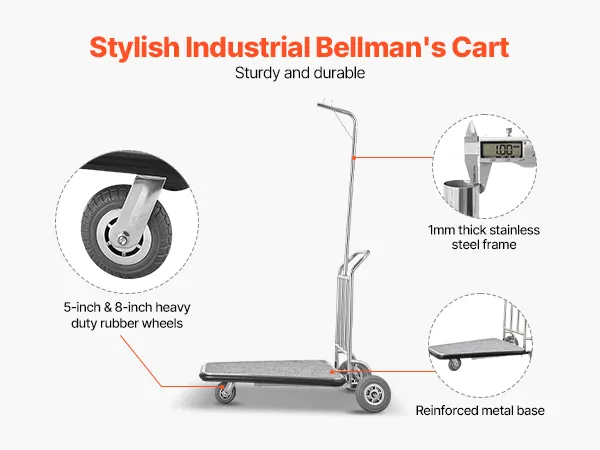 Stylish Industrial Bellman's Cart

Sturdy and durable

1.00

1mm thick stainless steel frame

5-inch & 8-inch heavy duty rubber wheels

Reinforced metal base